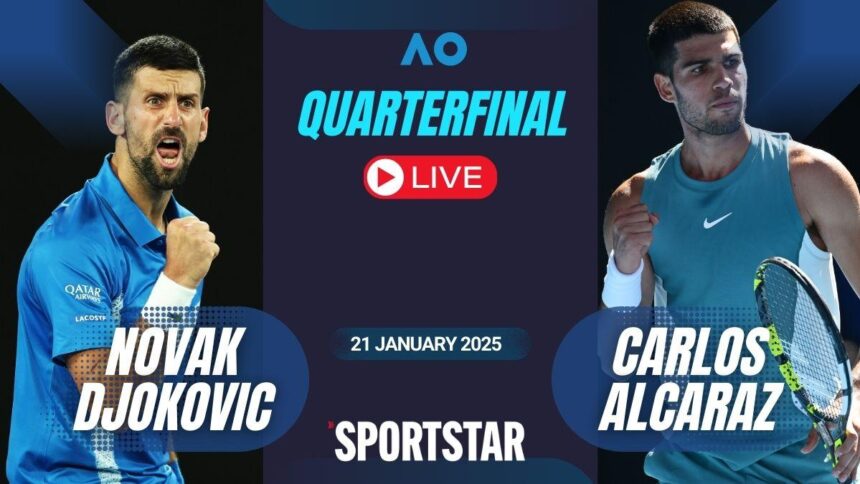 AO
QUARTERFINAL
LIVE

QATAR AIRWAYS
LACOSTE

NOVAK DJOKOVIC

21 JANUARY 2025

CARLOS ALCARAZ

SPORTSTAR